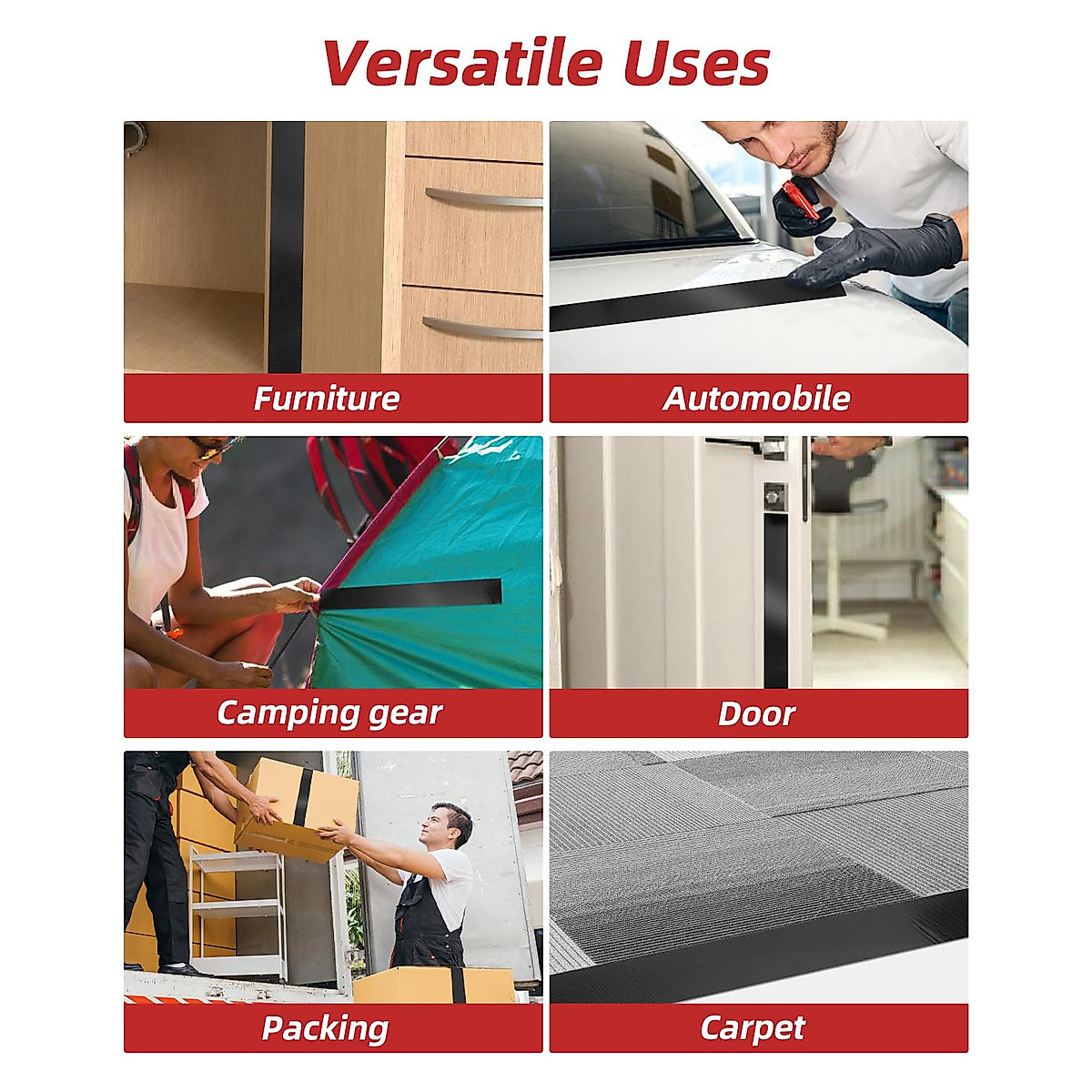 Versatile Uses

Furniture

Automobile

Camping gear

Door

Packing

Carpet